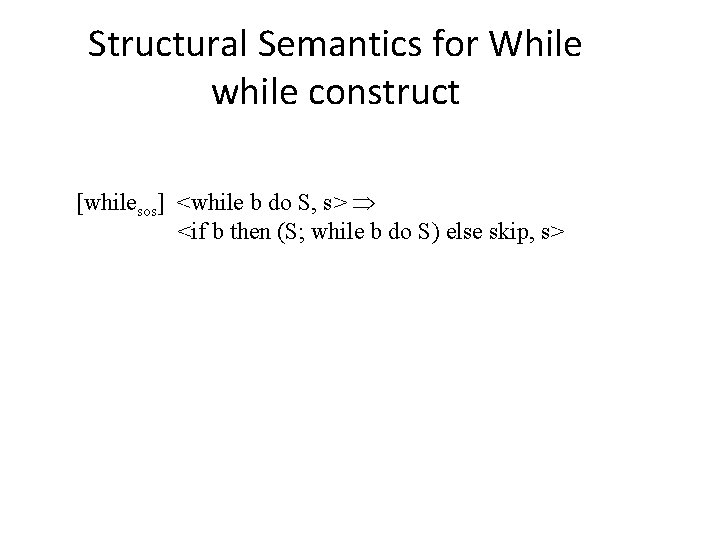 Structural Semantics for While
while construct

[while$_{sos}$] <while b do S, s> $\Rightarrow$
<if b then (S; while b do S) else skip, s>